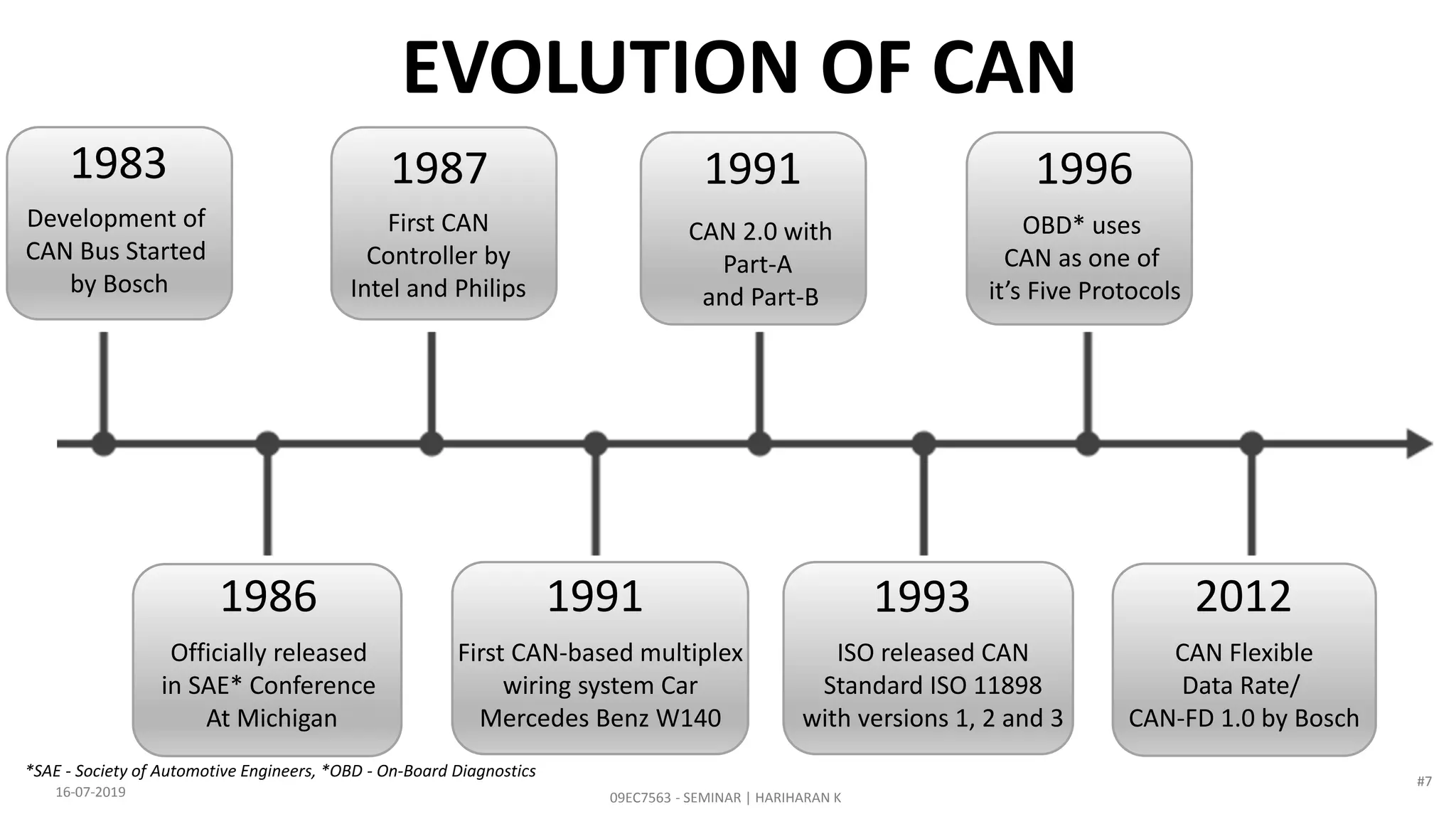 EVOLUTION OF CAN

1983
Development of CAN Bus Started by Bosch

1987
First CAN Controller by Intel and Philips

1991
CAN 2.0 with Part-A and Part-B

1996
OBD* uses CAN as one of it's Five Protocols

1986
Officially released in SAE* Conference At Michigan

1991
First CAN-based multiplex wiring system Car Mercedes Benz W140

1993
ISO released CAN Standard ISO 11898 with versions 1, 2 and 3

2012
CAN Flexible Data Rate/ CAN-FD 1.0 by Bosch

*SAE - Society of Automotive Engineers, *OBD - On-Board Diagnostics

16-07-2019

09EC7563 - SEMINAR | HARIHARAN K

#7